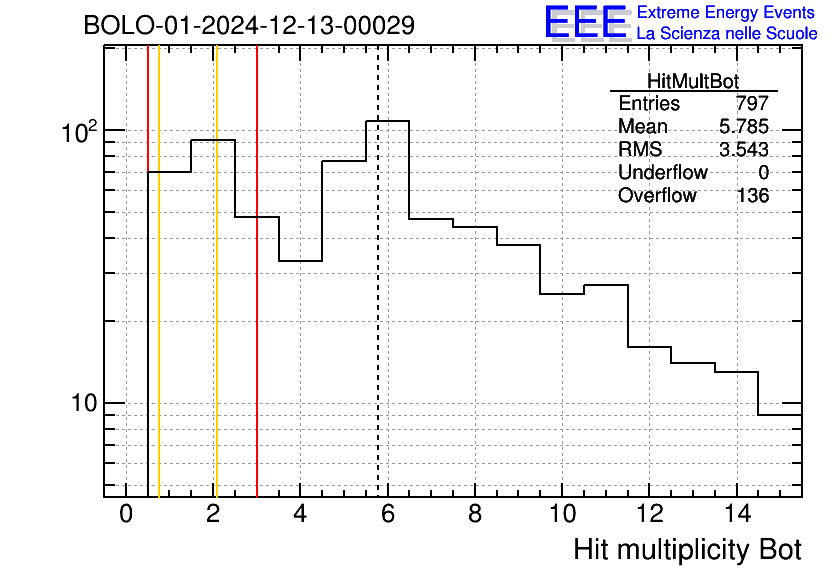 BOLO-01-2024-12-13-00029

EEE Extreme Energy Events
La Scienza nelle Scuole

| HitMultBot | |
|---|---|
| Entries | 797 |
| Mean | 5.785 |
| RMS | 3.543 |
| Underflow | 0 |
| Overflow | 136 |

$10^2$

10

0 2 4 6 8 10 12 14

Hit multiplicity Bot